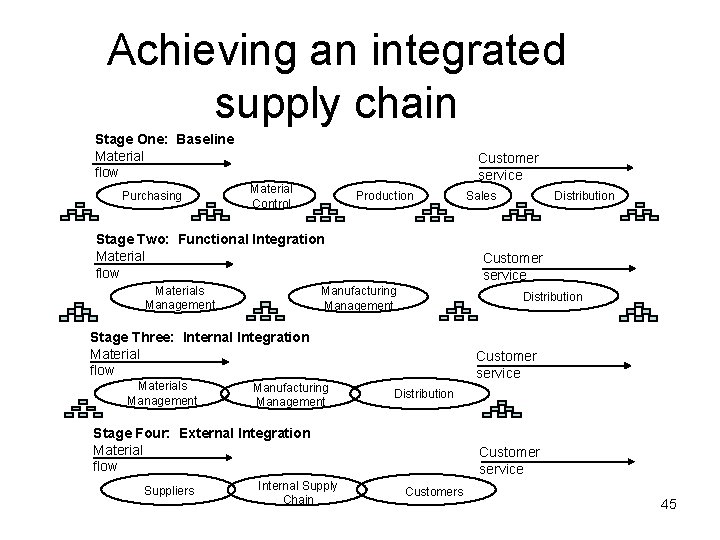 Achieving an integrated supply chain

Stage One: Baseline
Material flow
Customer service
Purchasing
Material Control
Production
Sales
Distribution

Stage Two: Functional Integration
Material flow
Customer service
Materials Management
Manufacturing Management
Distribution

Stage Three: Internal Integration
Material flow
Customer service
Materials Management
Manufacturing Management
Distribution

Stage Four: External Integration
Material flow
Customer service
Suppliers
Internal Supply Chain
Customers

45